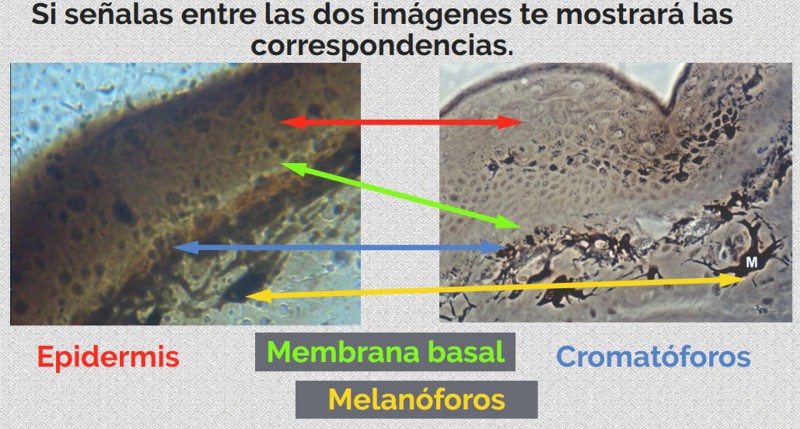 Si señalas entre las dos imágenes te mostrará las correspondencias.

M

Epidermis

Membrana basal

Cromatóforos

Melanóforos